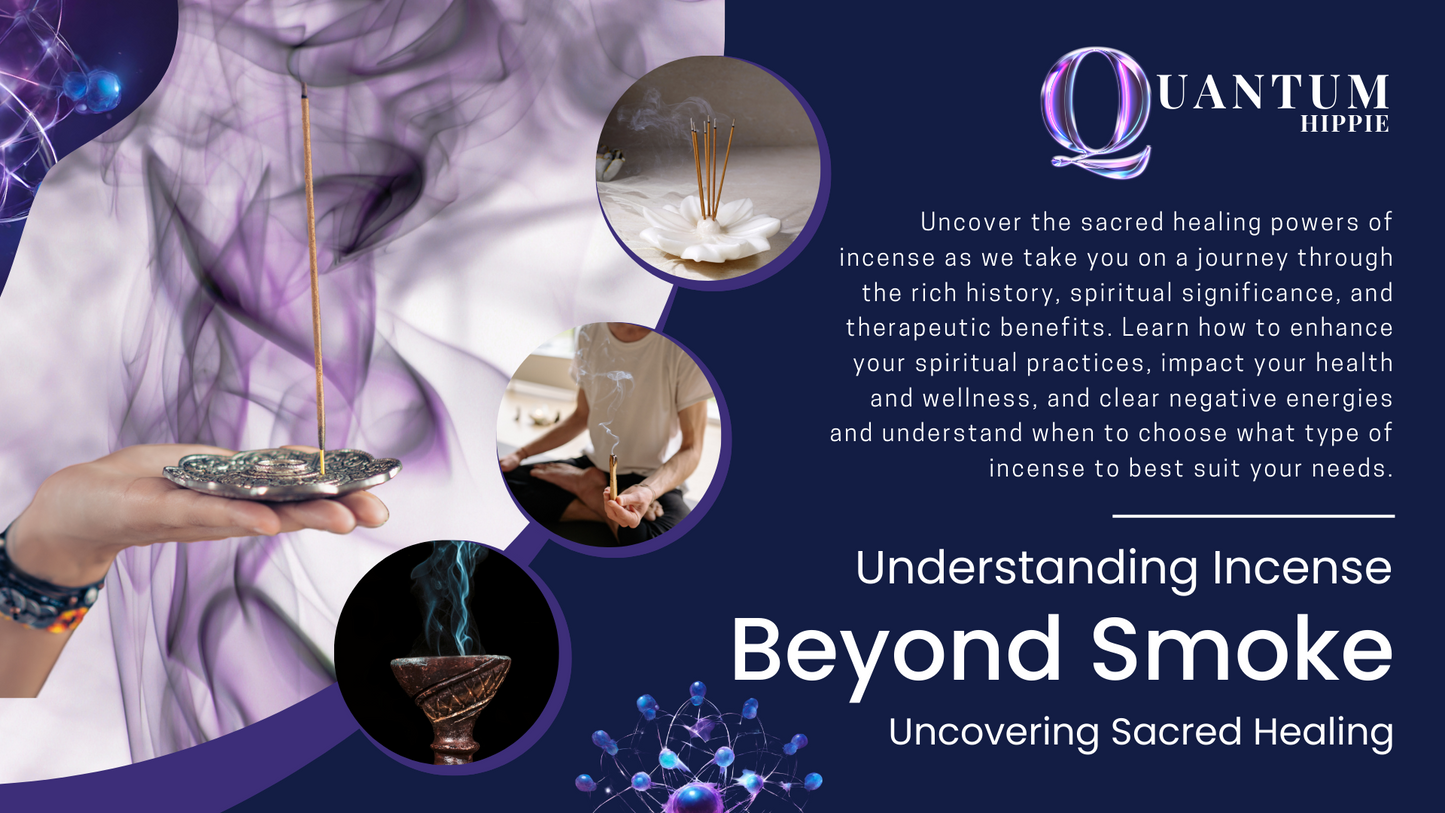 QUANTUM
HIPPIE

Uncover the sacred healing powers of incense as we take you on a journey through the rich history, spiritual significance, and therapeutic benefits. Learn how to enhance your spiritual practices, impact your health and wellness, and clear negative energies and understand when to choose what type of incense to best suit your needs.

Understanding Incense
Beyond Smoke
Uncovering Sacred Healing